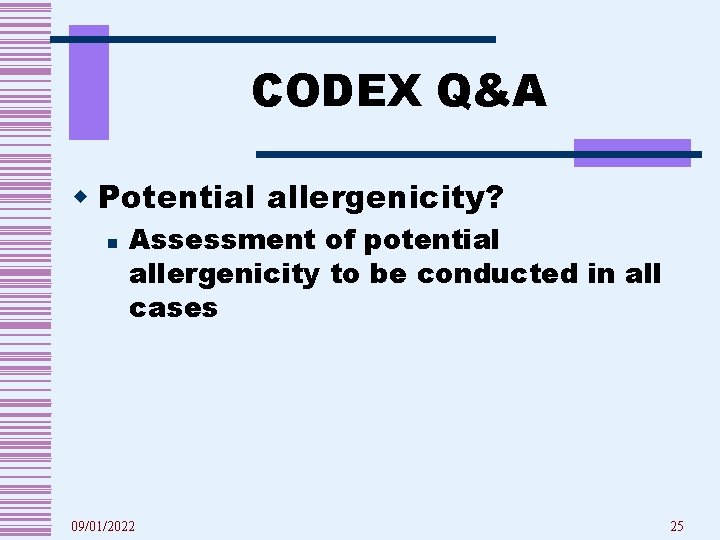 CODEX Q&A

Potential allergenicity?

Assessment of potential allergenicity to be conducted in all cases

09/01/2022

25